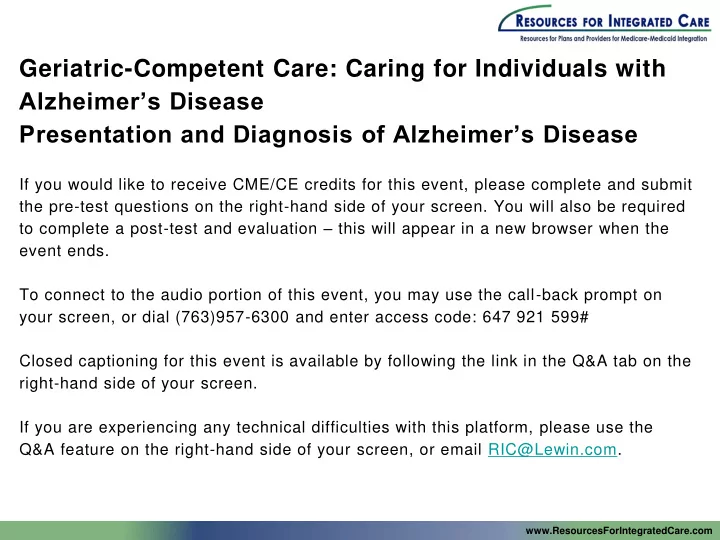 RESOURCES FOR INTEGRATED CARE
Resources for Plans and Providers for Medicare-Medicaid Integration

Geriatric-Competent Care: Caring for Individuals with Alzheimer's Disease
Presentation and Diagnosis of Alzheimer's Disease

If you would like to receive CME/CE credits for this event, please complete and submit the pre-test questions on the right-hand side of your screen. You will also be required to complete a post-test and evaluation – this will appear in a new browser when the event ends.

To connect to the audio portion of this event, you may use the call-back prompt on your screen, or dial (763)957-6300 and enter access code: 647 921 599#

Closed captioning for this event is available by following the link in the Q&A tab on the right-hand side of your screen.

If you are experiencing any technical difficulties with this platform, please use the Q&A feature on the right-hand side of your screen, or email RIC@Lewin.com.

www.ResourcesForIntegratedCare.com